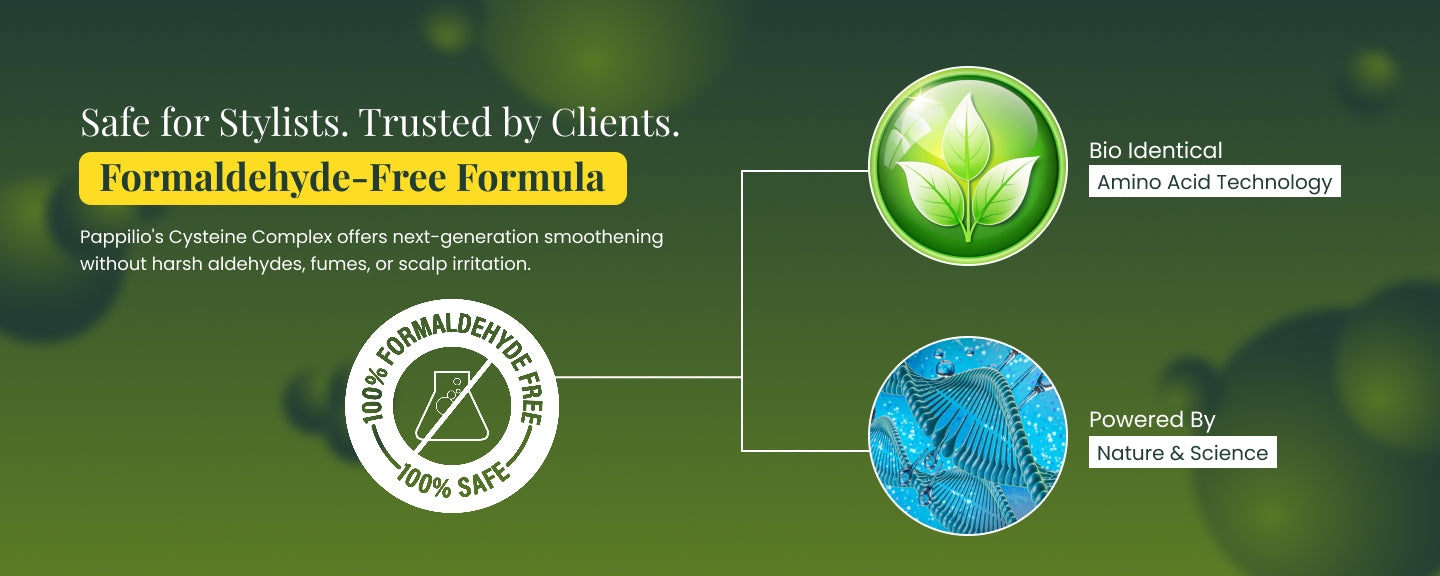 Safe for Stylists. Trusted by Clients.

Formaldehyde-Free Formula

Pappilio's Cysteine Complex offers next-generation smoothening without harsh aldehydes, fumes, or scalp irritation.

100% FORMALDEHYDE FREE
100% SAFE

Bio Identical
Amino Acid Technology

Powered By
Nature & Science